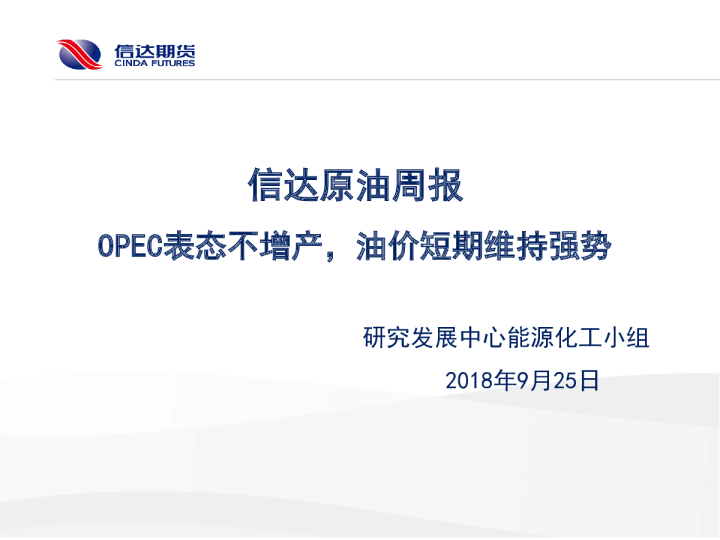 信达期货
CINDA FUTURES

信达原油周报

OPEC表态不增产，油价短期维持强势

研究发展中心能源化工小组

2018年9月25日